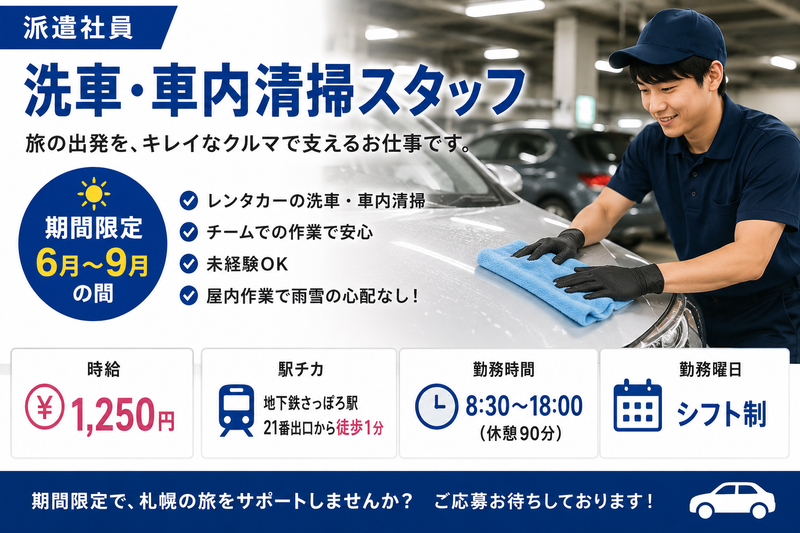 派遣社員

洗車・車内清掃スタッフ

旅の出発を、キレイなクルマで支えるお仕事です。

期間限定
6月〜9月
の間

レンタカーの洗車・車内清掃
チームでの作業で安心
未経験OK
屋内作業で雨雪の心配なし！

時給
¥ 1,250円

駅チカ
地下鉄さっぽろ駅
21番出口から徒歩1分

勤務時間
8:30〜18:00
（休憩90分）

勤務曜日
シフト制

期間限定で、札幌の旅をサポートしませんか？　ご応募お待ちしております！